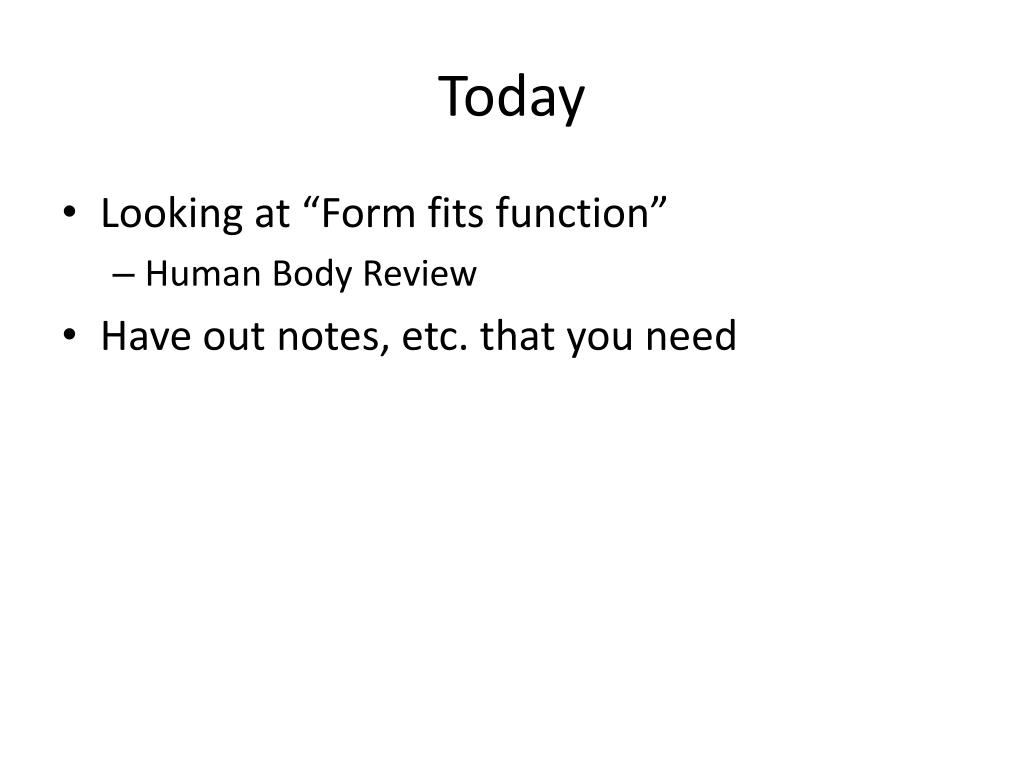 Today

• Looking at “Form fits function”
  – Human Body Review
• Have out notes, etc. that you need